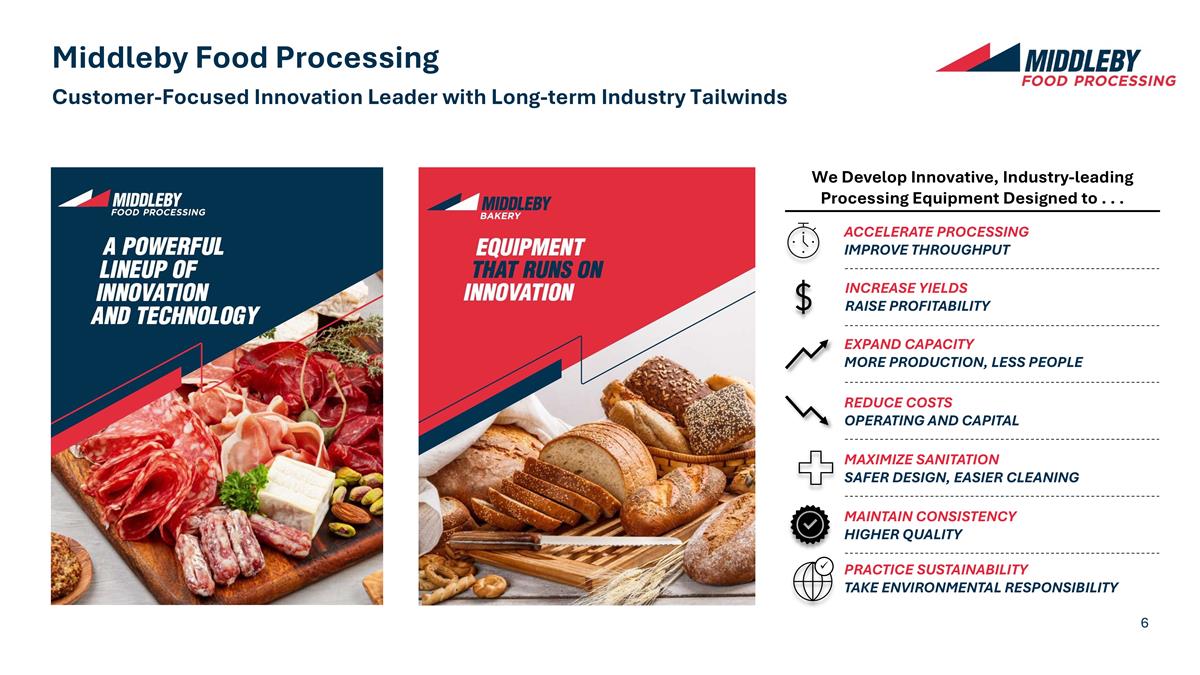 Middleby Food Processing

Customer-Focused Innovation Leader with Long-term Industry Tailwinds

MIDDLEBY FOOD PROCESSING

MIDDLEBY FOOD PROCESSING

A POWERFUL LINEUP OF INNOVATION AND TECHNOLOGY

MIDDLEBY BAKERY

EQUIPMENT THAT RUNS ON INNOVATION

We Develop Innovative, Industry-leading Processing Equipment Designed to . . .

ACCELERATE PROCESSING
IMPROVE THROUGHPUT

INCREASE YIELDS
RAISE PROFITABILITY

EXPAND CAPACITY
MORE PRODUCTION, LESS PEOPLE

REDUCE COSTS
OPERATING AND CAPITAL

MAXIMIZE SANITATION
SAFER DESIGN, EASIER CLEANING

MAINTAIN CONSISTENCY
HIGHER QUALITY

PRACTICE SUSTAINABILITY
TAKE ENVIRONMENTAL RESPONSIBILITY

6